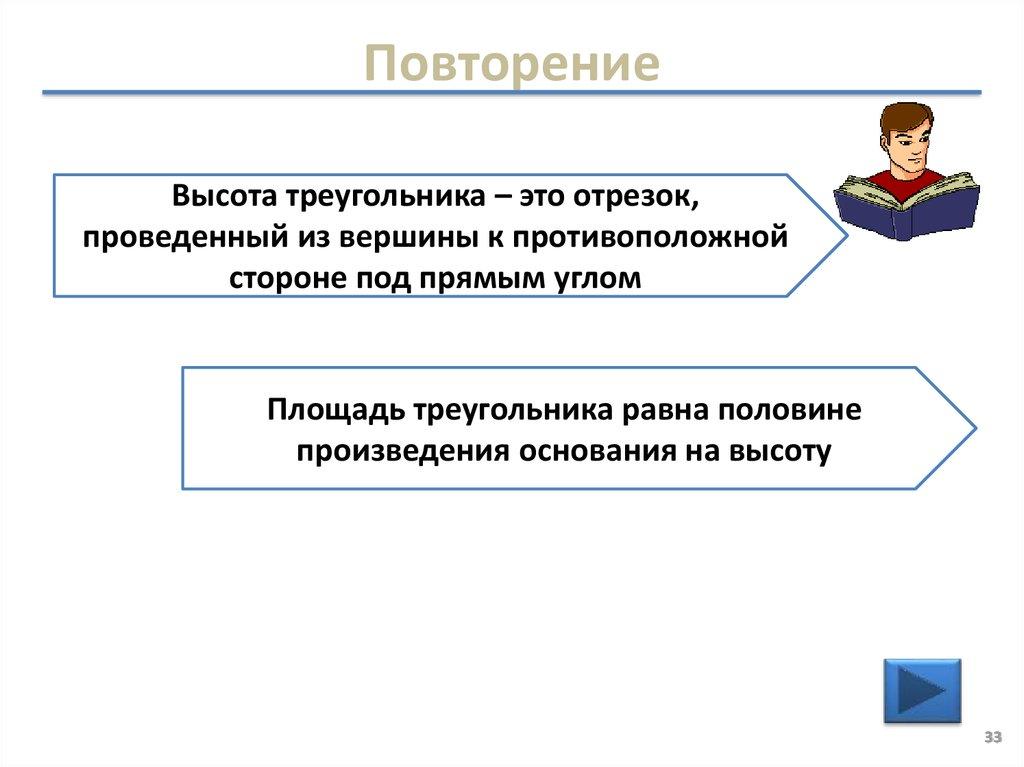 Повторение

Высота треугольника – это отрезок, проведенный из вершины к противоположной стороне под прямым углом

Площадь треугольника равна половине произведения основания на высоту

33